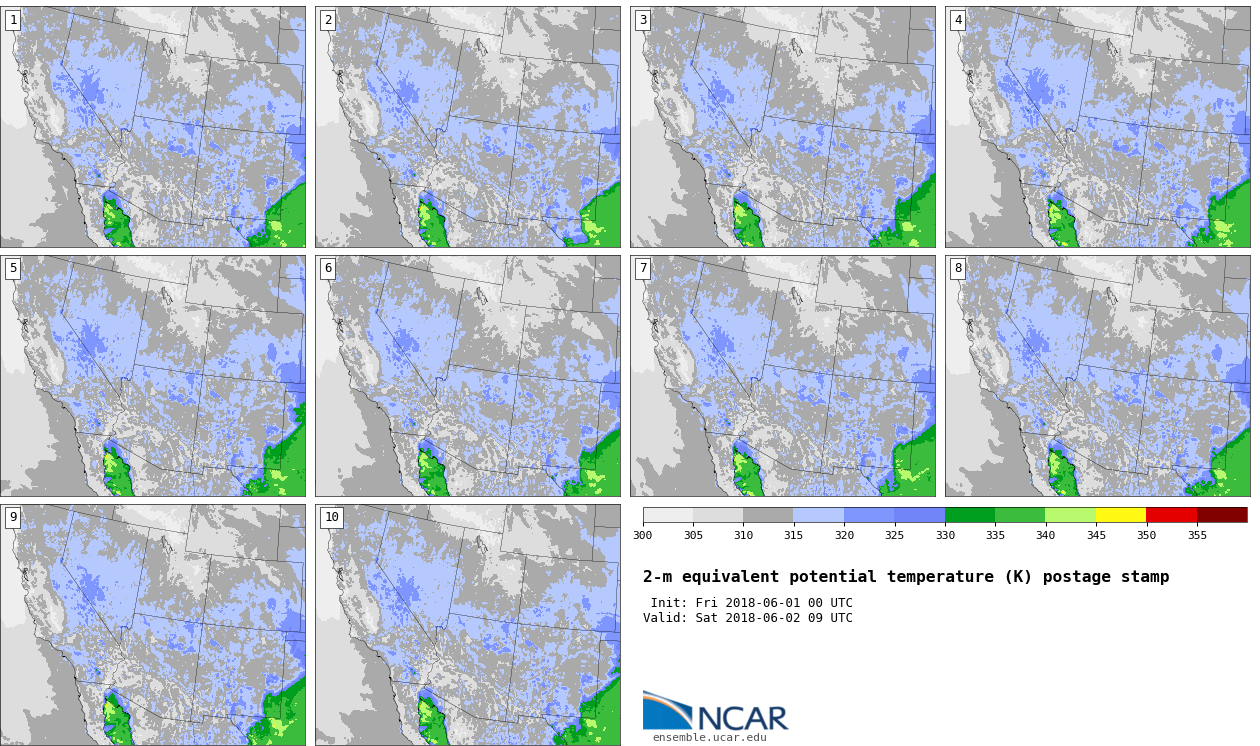 1

2

3

4

5

6

7

8

9

10

300 305 310 315 320 325 330 335 340 345 350 355

2-m equivalent potential temperature (K) postage stamp

Init: Fri 2018-06-01 00 UTC
Valid: Sat 2018-06-02 09 UTC

NCAR
ensemble.ucar.edu